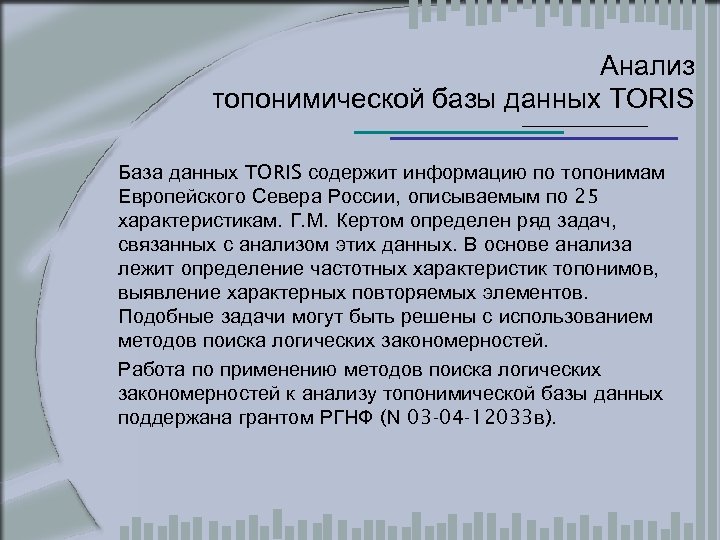 Анализ
топонимической базы данных TORIS

База данных TORIS содержит информацию по топонимам Европейского Севера России, описываемым по 25 характеристикам. Г.М. Кертом определен ряд задач, связанных с анализом этих данных. В основе анализа лежит определение частотных характеристик топонимов, выявление характерных повторяемых элементов. Подобные задачи могут быть решены с использованием методов поиска логических закономерностей.

Работа по применению методов поиска логических закономерностей к анализу топонимической базы данных поддержана грантом РГНФ (N 03-04-12033в).